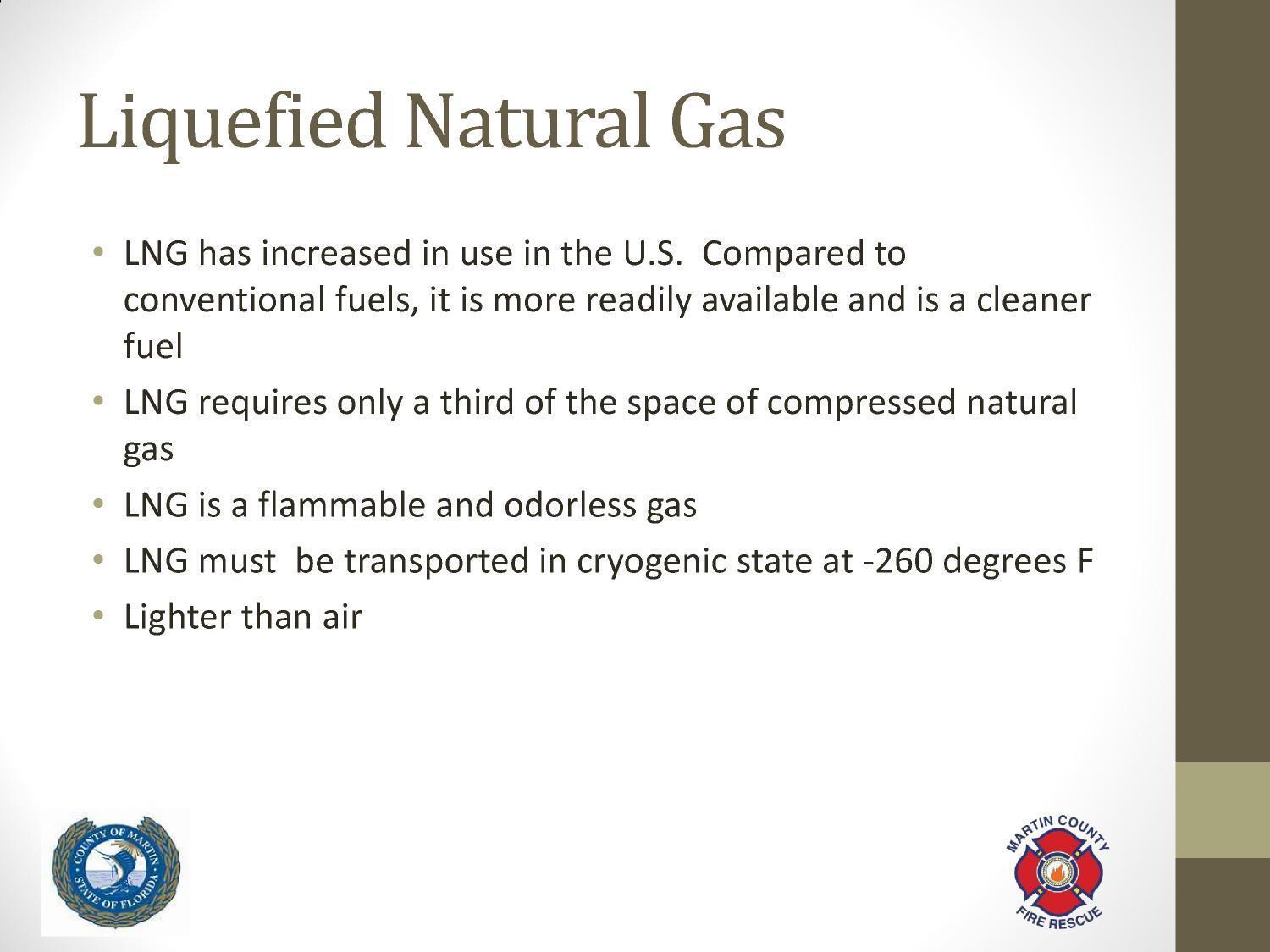 Liquefied Natural Gas

• LNG has increased in use in the U.S.  Compared to conventional fuels, it is more readily available and is a cleaner fuel
• LNG requires only a third of the space of compressed natural gas
• LNG is a flammable and odorless gas
• LNG must  be transported in cryogenic state at -260 degrees F
• Lighter than air

COUNTY OF MARTIN
STATE OF FLORIDA

MARTIN COUNTY
FIRE RESCUE